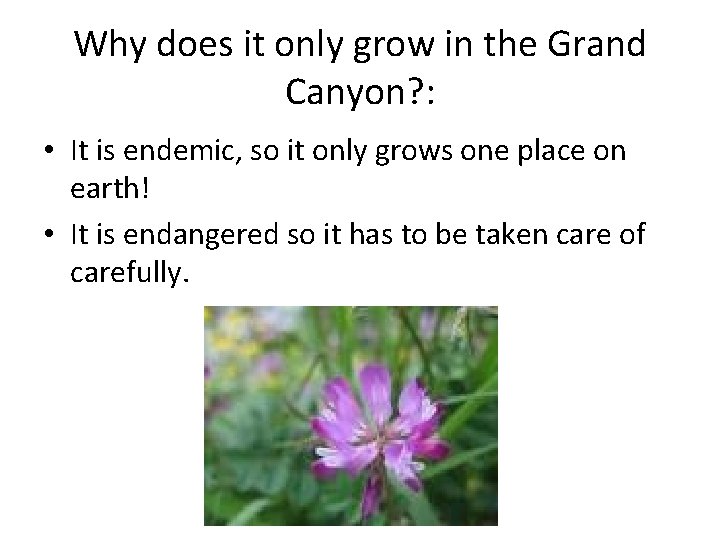 Why does it only grow in the Grand Canyon?:

• It is endemic, so it only grows one place on earth!
• It is endangered so it has to be taken care of carefully.